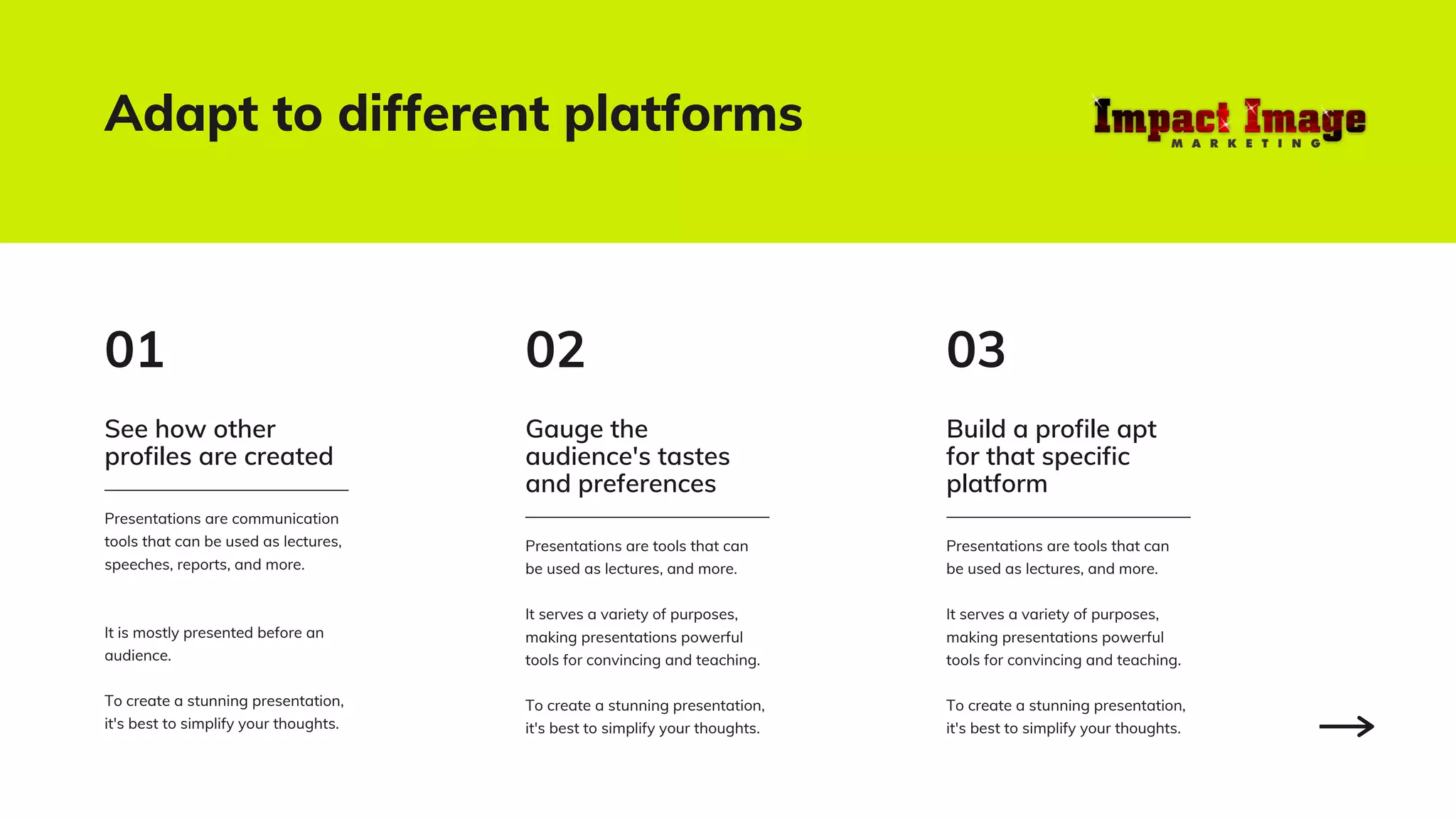 Adapt to different platforms

Impact Image
MARKETING

01

See how other profiles are created

Presentations are communication tools that can be used as lectures, speeches, reports, and more.

It is mostly presented before an audience.

To create a stunning presentation, it's best to simplify your thoughts.

02

Gauge the audience's tastes and preferences

Presentations are tools that can be used as lectures, and more.

It serves a variety of purposes, making presentations powerful tools for convincing and teaching.

To create a stunning presentation, it's best to simplify your thoughts.

03

Build a profile apt for that specific platform

Presentations are tools that can be used as lectures, and more.

It serves a variety of purposes, making presentations powerful tools for convincing and teaching.

To create a stunning presentation, it's best to simplify your thoughts.